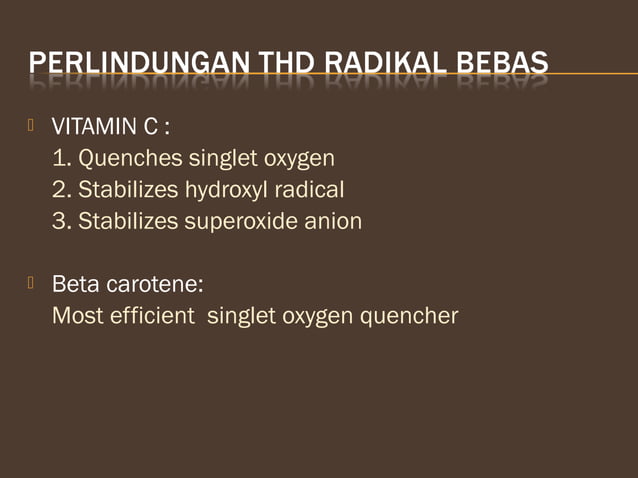 PERLINDUNGAN THD RADIKAL BEBAS

VITAMIN C :
1. Quenches singlet oxygen
2. Stabilizes hydroxyl radical
3. Stabilizes superoxide anion

Beta carotene:
Most efficient singlet oxygen quencher